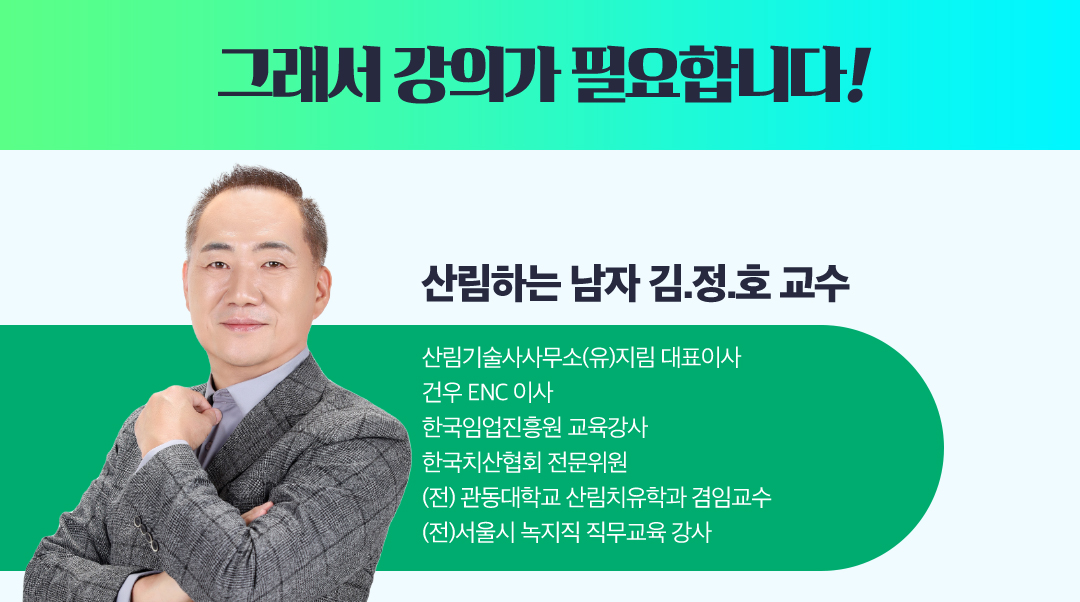 그래서 강의가 필요합니다!

산림하는 남자 김.정.호 교수

산림기술사사무소(유)지림 대표이사
건우 ENC 이사
한국임업진흥원 교육강사
한국치산협회 전문위원
(전) 관동대학교 산림치유학과 겸임교수
(전)서울시 녹지직 직무교육 강사